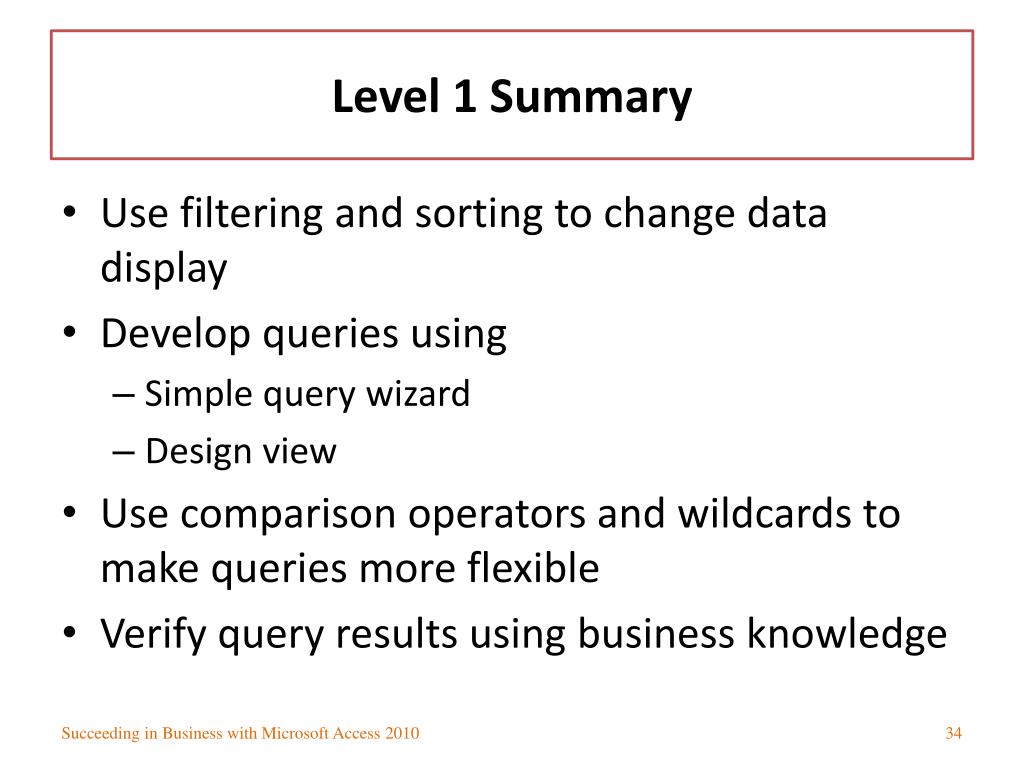 Level 1 Summary

• Use filtering and sorting to change data display
• Develop queries using
– Simple query wizard
– Design view
• Use comparison operators and wildcards to make queries more flexible
• Verify query results using business knowledge

Succeeding in Business with Microsoft Access 2010

34